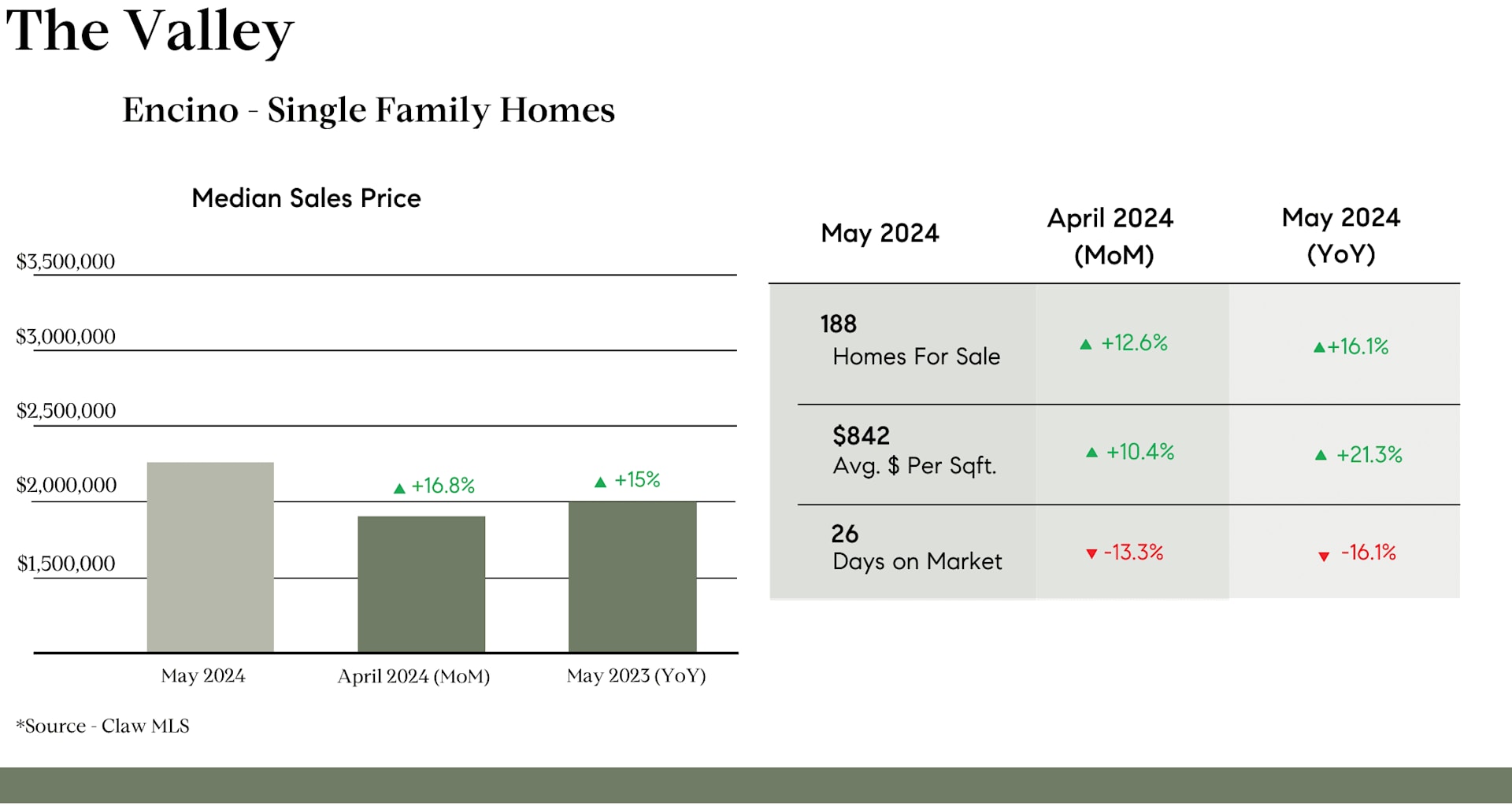 The Valley

Encino - Single Family Homes

Median Sales Price

$3,500,000
$3,000,000
$2,500,000
$2,000,000
$1,500,000

▲ +16.8%
▲ +15%

May 2024
April 2024 (MoM)
May 2023 (YoY)

*Source - Claw MLS

| May 2024 | April 2024 (MoM) | May 2024 (YoY) |
|---|---|---|
| 188 Homes For Sale | ▲ +12.6% | ▲+16.1% |
| $842 Avg. $ Per Sqft. | ▲ +10.4% | ▲ +21.3% |
| 26 Days on Market | ▼ -13.3% | ▼ -16.1% |